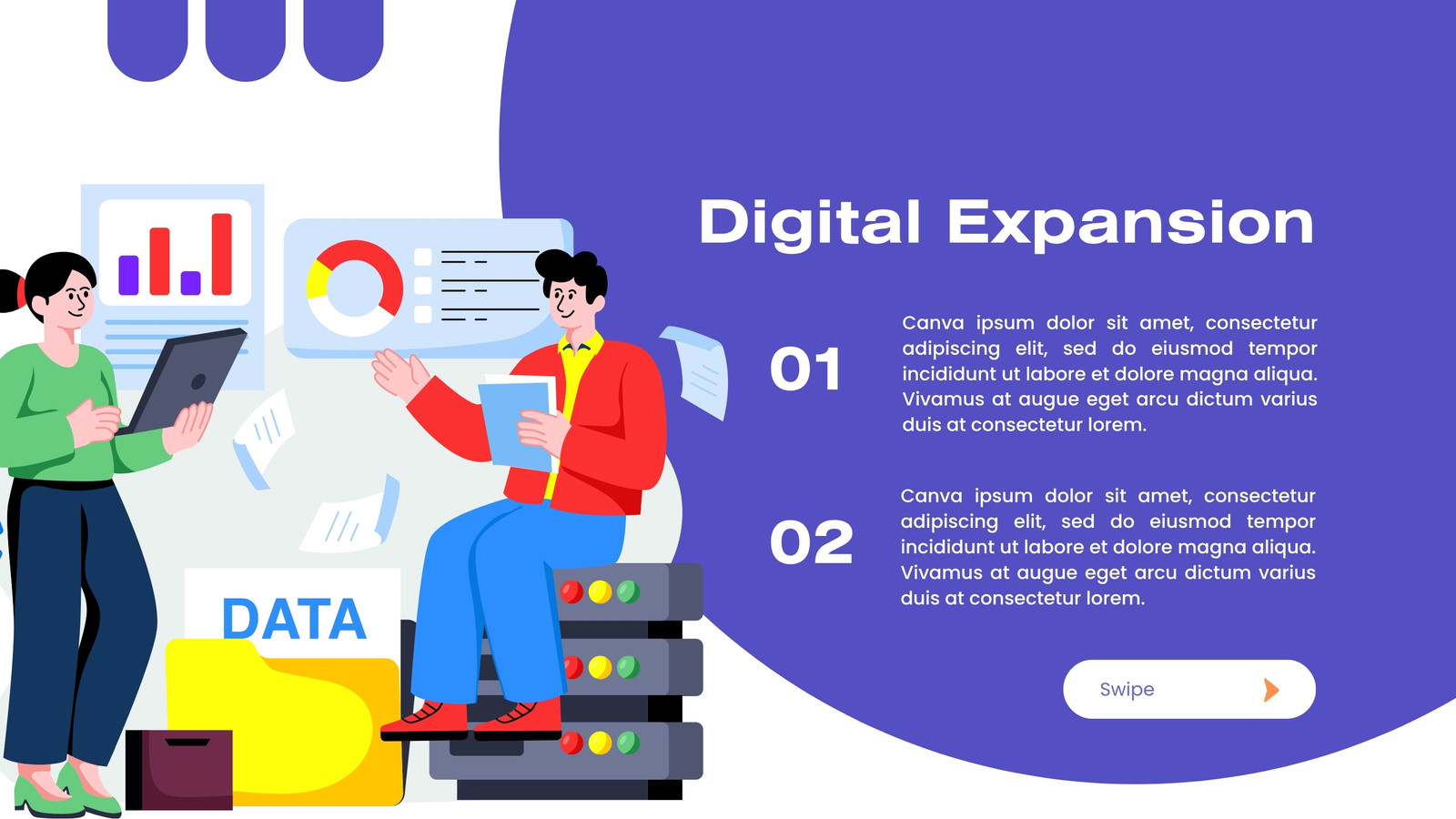 DATA

Digital Expansion

01

Canva ipsum dolor sit amet, consectetur adipiscing elit, sed do eiusmod tempor incididunt ut labore et dolore magna aliqua. Vivamus at augue eget arcu dictum varius duis at consectetur lorem.

02

Canva ipsum dolor sit amet, consectetur adipiscing elit, sed do eiusmod tempor incididunt ut labore et dolore magna aliqua. Vivamus at augue eget arcu dictum varius duis at consectetur lorem.

Swipe